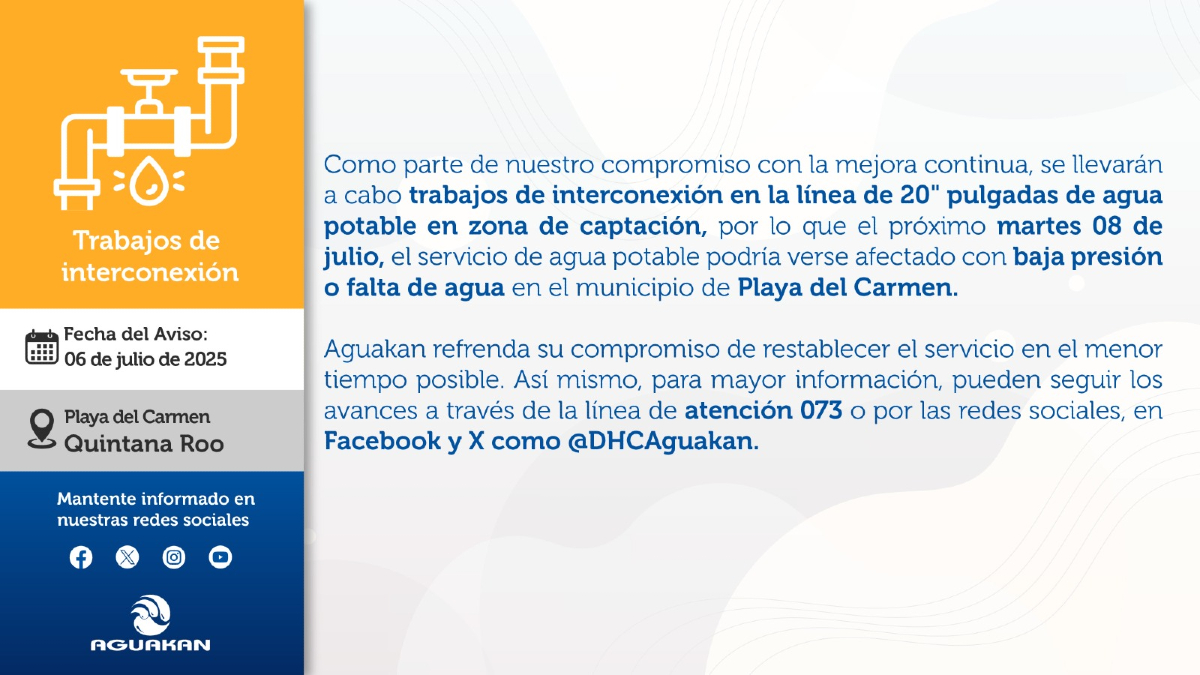 Trabajos de interconexión

Fecha del Aviso:
06 de julio de 2025

Playa del Carmen
Quintana Roo

Mantente informado en nuestras redes sociales

AGUAKAN

Como parte de nuestro compromiso con la mejora continua, se llevarán a cabo trabajos de interconexión en la línea de 20" pulgadas de agua potable en zona de captación, por lo que el próximo martes 08 de julio, el servicio de agua potable podría verse afectado con baja presión o falta de agua en el municipio de Playa del Carmen.

Aguakan refrenda su compromiso de restablecer el servicio en el menor tiempo posible. Así mismo, para mayor información, pueden seguir los avances a través de la línea de atención 073 o por las redes sociales, en Facebook y X como @DHCAguakan.